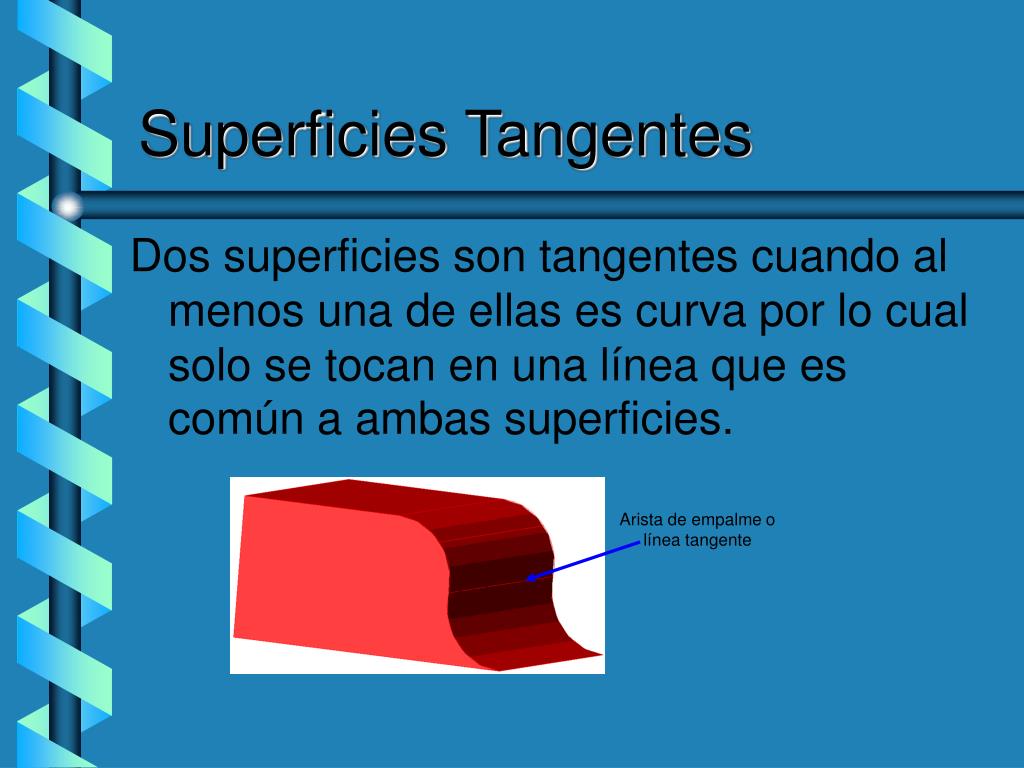 Superficies Tangentes

Dos superficies son tangentes cuando al menos una de ellas es curva por lo cual solo se tocan en una línea que es común a ambas superficies.

Arista de empalme o línea tangente